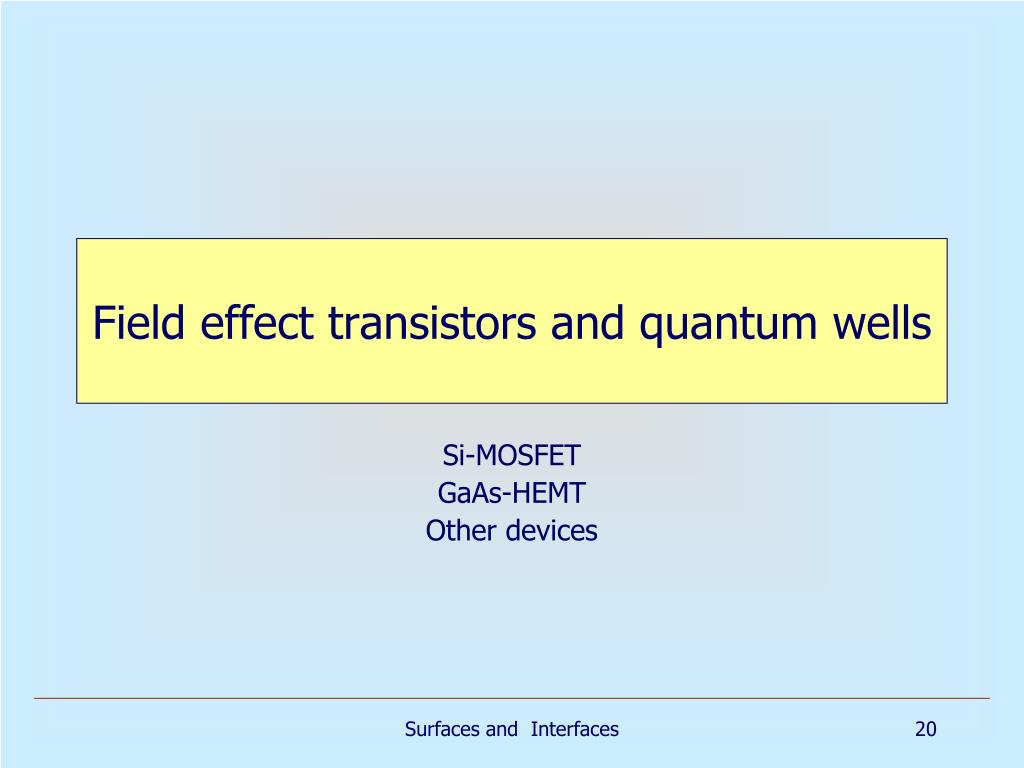 Field effect transistors and quantum wells

Si-MOSFET
GaAs-HEMT
Other devices

Surfaces and  Interfaces

20